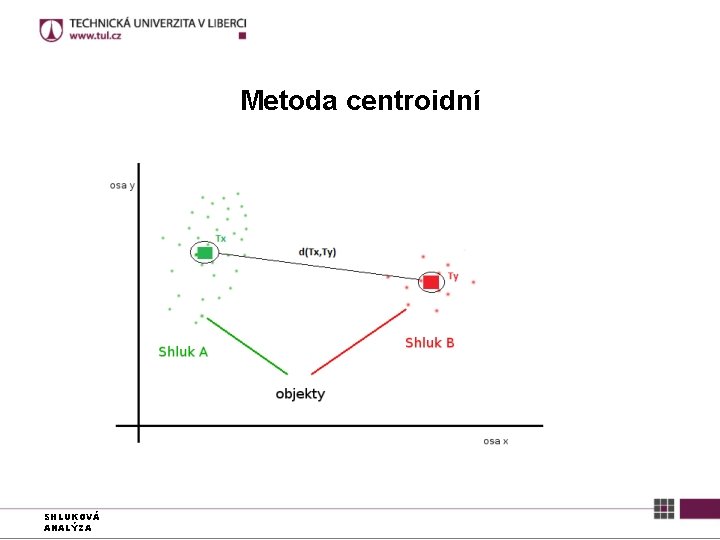 TECHNICKÁ UNIVERZITA V LIBERCI
www.tul.cz

Metoda centroidní

osa y

Tx

d(Tx,Ty)

Ty

Shluk A

Shluk B

objekty

osa x

SHLUKOVÁ ANALÝZA